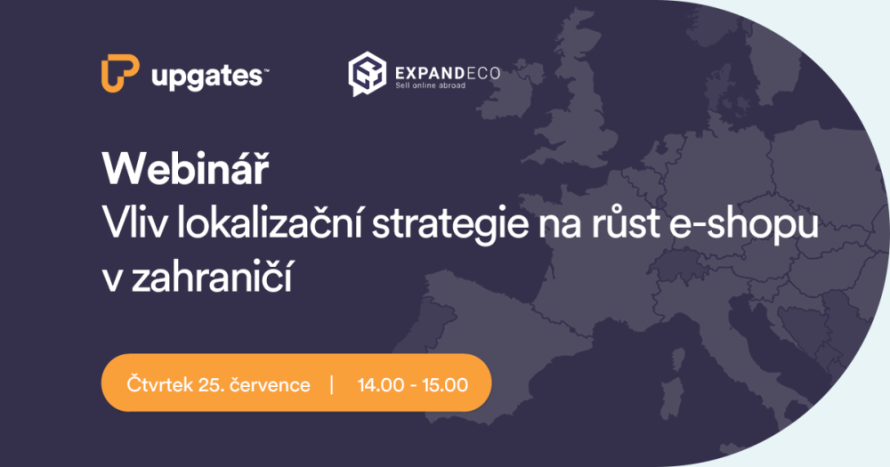 upgates™

EXPANDECO
Sell online abroad

Webinář
Vliv lokalizační strategie na růst e-shopu v zahraničí

Čtvrtek 25. července | 14.00 - 15.00